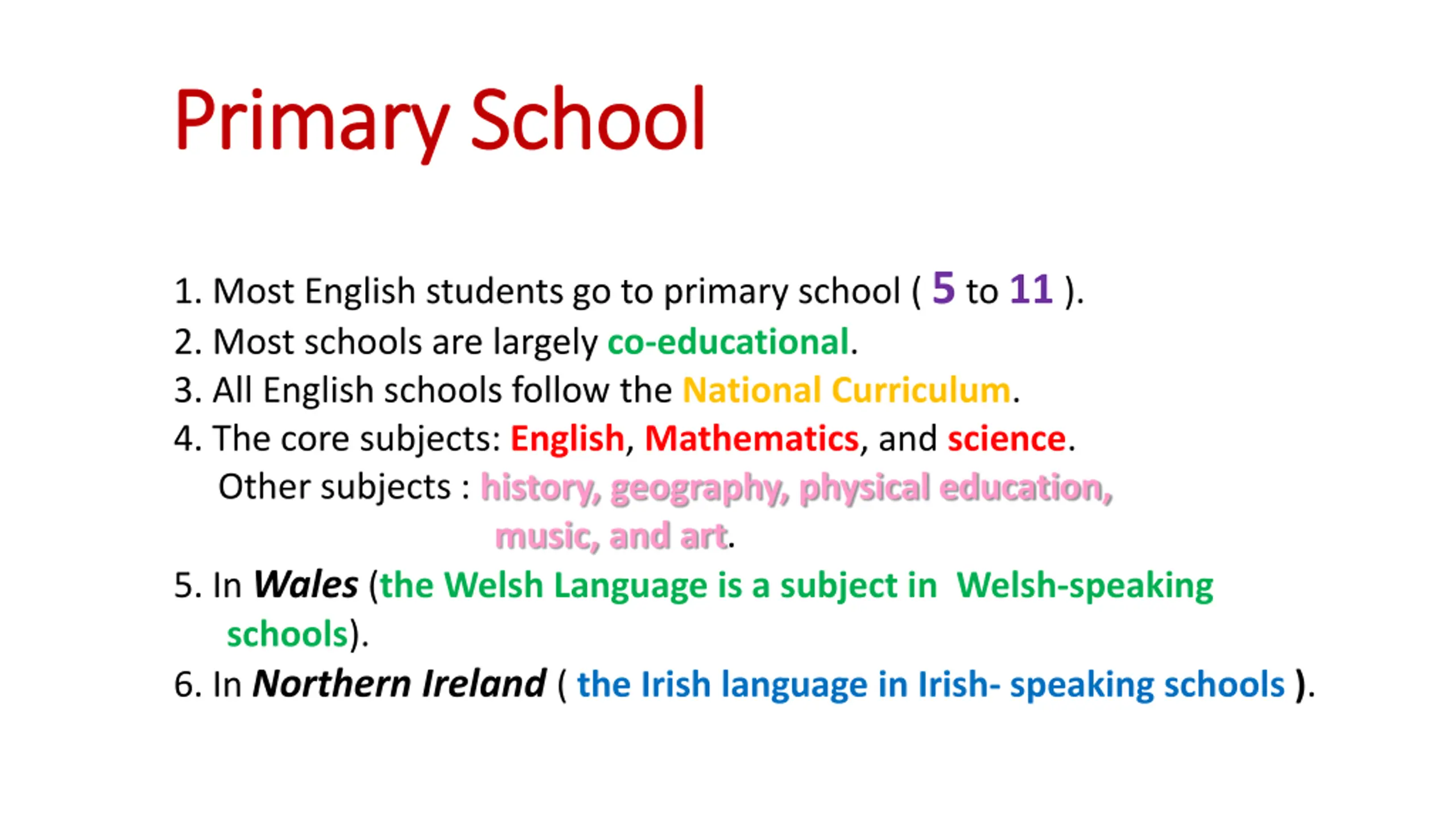 Primary School

1. Most English students go to primary school ( 5 to 11 ).
2. Most schools are largely co-educational.
3. All English schools follow the National Curriculum.
4. The core subjects: English, Mathematics, and science.
Other subjects : history, geography, physical education, music, and art.
5. In Wales (the Welsh Language is a subject in Welsh-speaking schools).
6. In Northern Ireland ( the Irish language in Irish- speaking schools ).